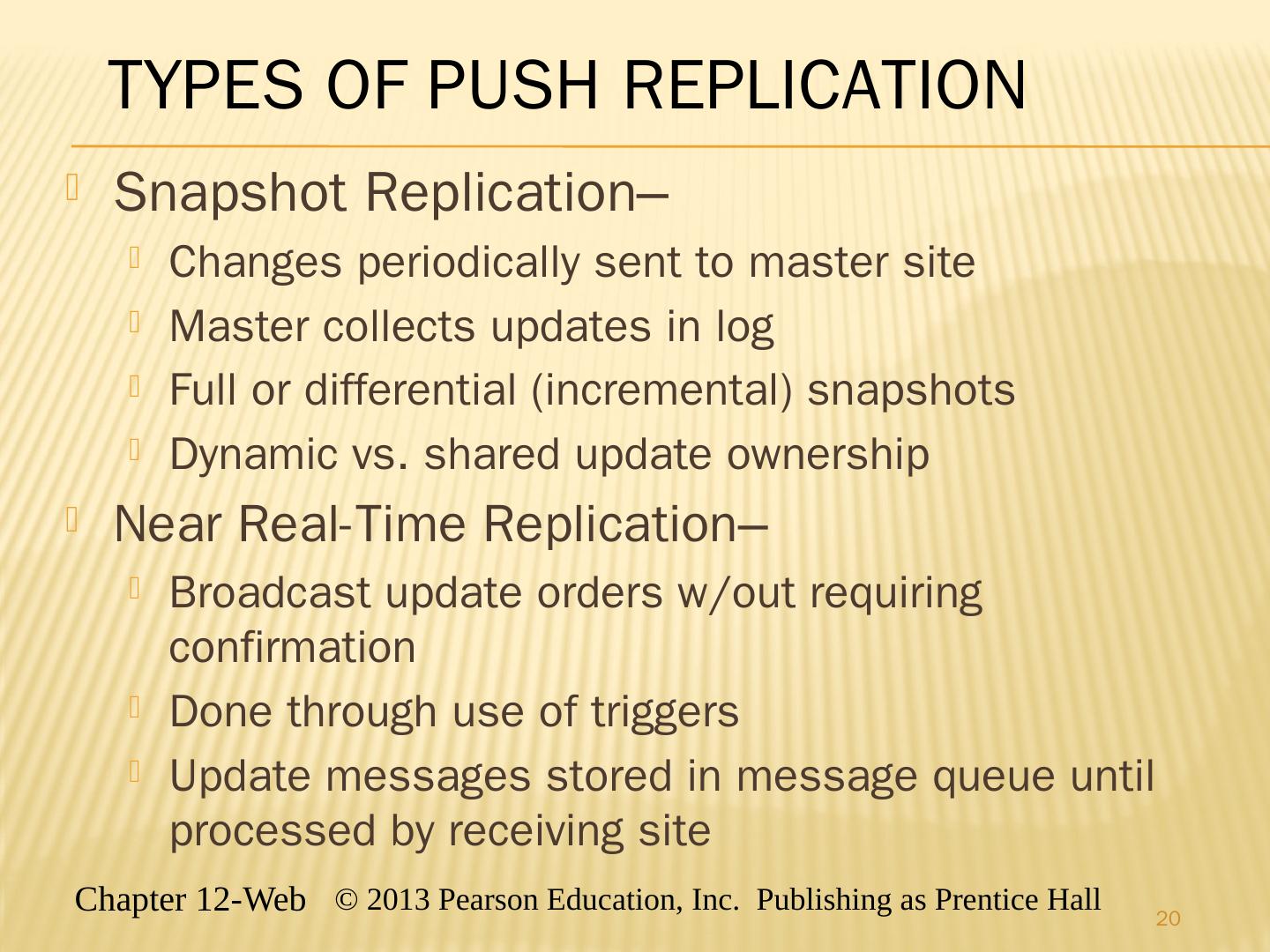 TYPES OF PUSH REPLICATION

Snapshot Replication–

Changes periodically sent to master site

Master collects updates in log

Full or differential (incremental) snapshots

Dynamic vs. shared update ownership

Near Real-Time Replication–

Broadcast update orders w/out requiring confirmation

Done through use of triggers

Update messages stored in message queue until processed by receiving site

Chapter 12-Web © 2013 Pearson Education, Inc. Publishing as Prentice Hall

20